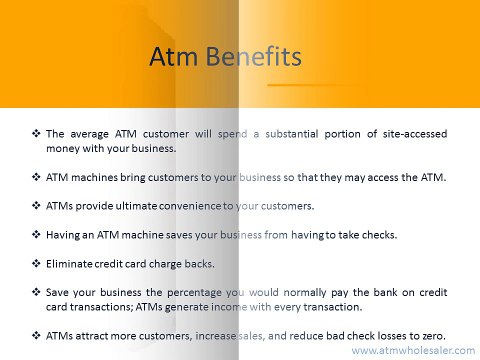 Atm Benefits

❖ The average ATM customer will spend a substantial portion of site-accessed money with your business.

❖ ATM machines bring customers to your business so that they may access the ATM.

❖ ATMs provide ultimate convenience to your customers.

❖ Having an ATM machine saves your business from having to take checks.

❖ Eliminate credit card charge backs.

❖ Save your business the percentage you would normally pay the bank on credit card transactions; ATMs generate income with every transaction.

❖ ATMs attract more customers, increase sales, and reduce bad check losses to zero.

www.atmwholesaler.com